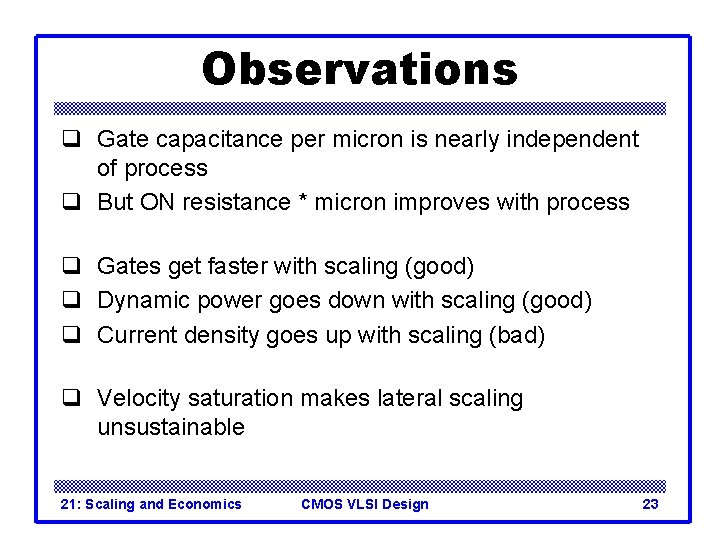 Observations

❑ Gate capacitance per micron is nearly independent of process
❑ But ON resistance * micron improves with process

❑ Gates get faster with scaling (good)
❑ Dynamic power goes down with scaling (good)
❑ Current density goes up with scaling (bad)

❑ Velocity saturation makes lateral scaling unsustainable

21: Scaling and Economics    CMOS VLSI Design    23